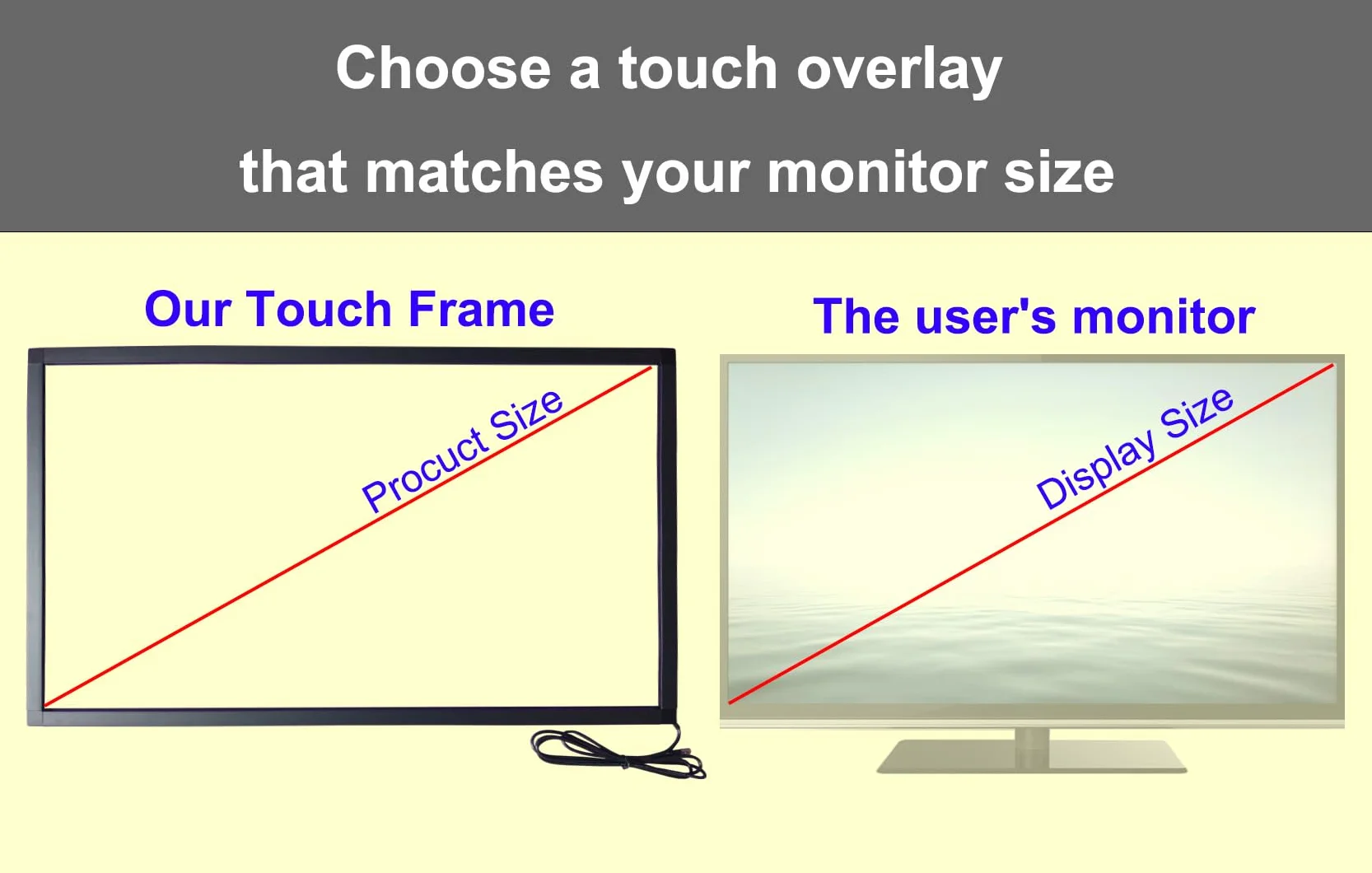 Choose a touch overlay

that matches your monitor size

Our Touch Frame

Procuct Size

The user's monitor

Display Size